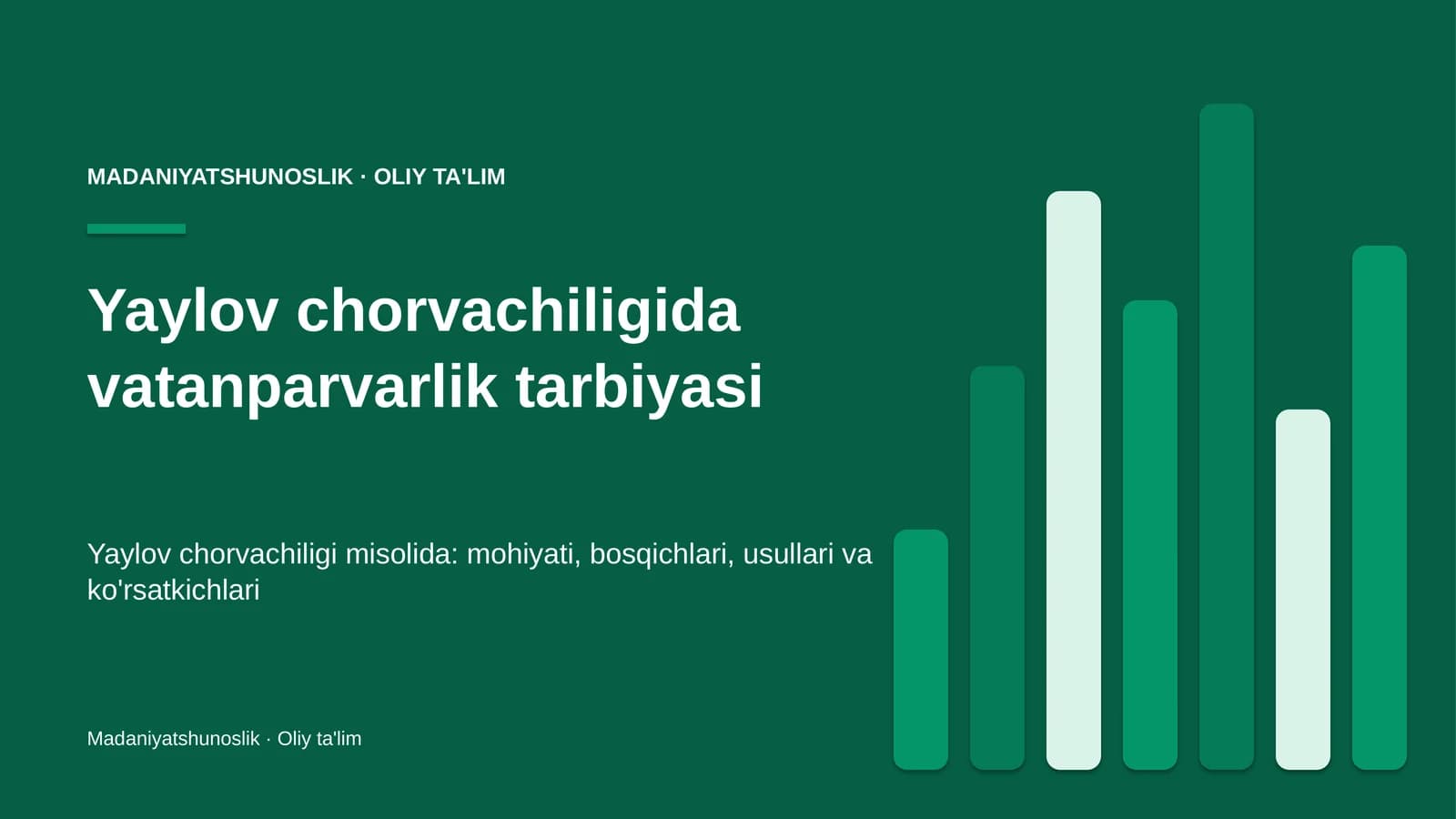 MADANIYATSHUNOSLIK · OLIY TA'LIM

Yaylov chorvachiligida vatanparvarlik tarbiyasi

Yaylov chorvachiligi misolida: mohiyati, bosqichlari, usullari va ko'rsatkichlari

Madaniyatshunoslik · Oliy ta'lim